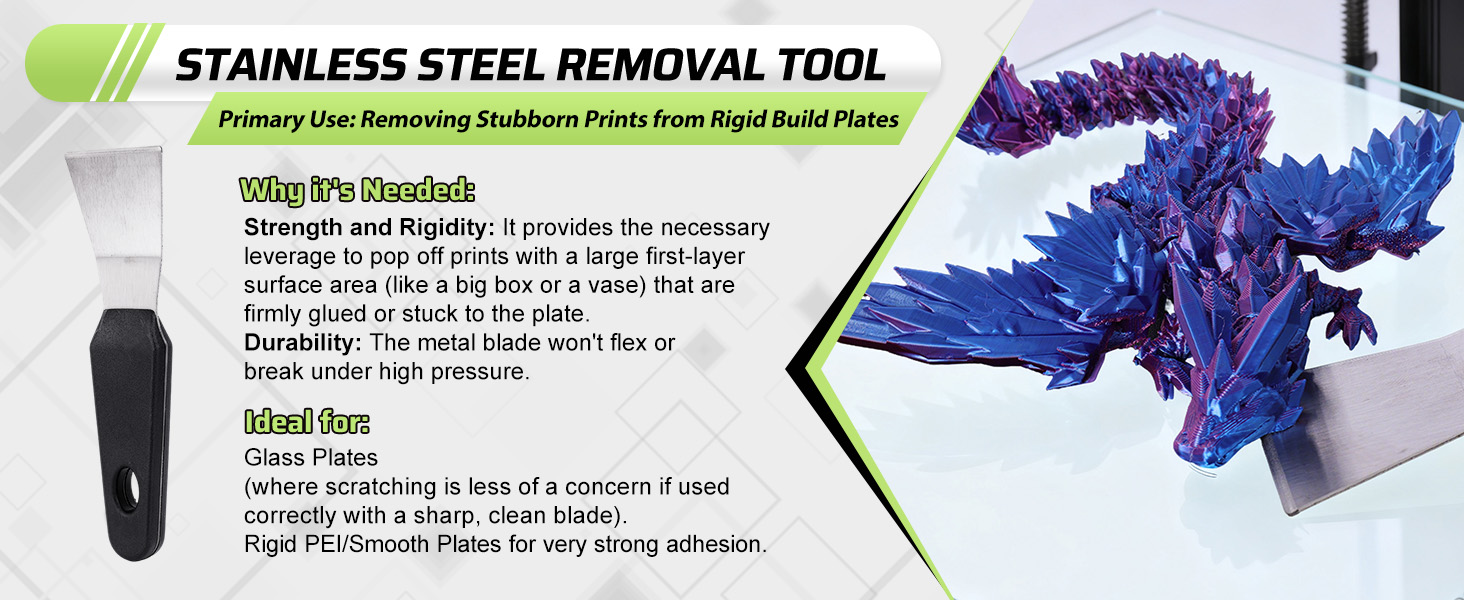 STAINLESS STEEL REMOVAL TOOL

Primary Use: Removing Stubborn Prints from Rigid Build Plates

Why it's Needed:

Strength and Rigidity: It provides the necessary leverage to pop off prints with a large first-layer surface area (like a big box or a vase) that are firmly glued or stuck to the plate.
Durability: The metal blade won't flex or break under high pressure.

Ideal for:

Glass Plates
(where scratching is less of a concern if used correctly with a sharp, clean blade).
Rigid PEI/Smooth Plates for very strong adhesion.